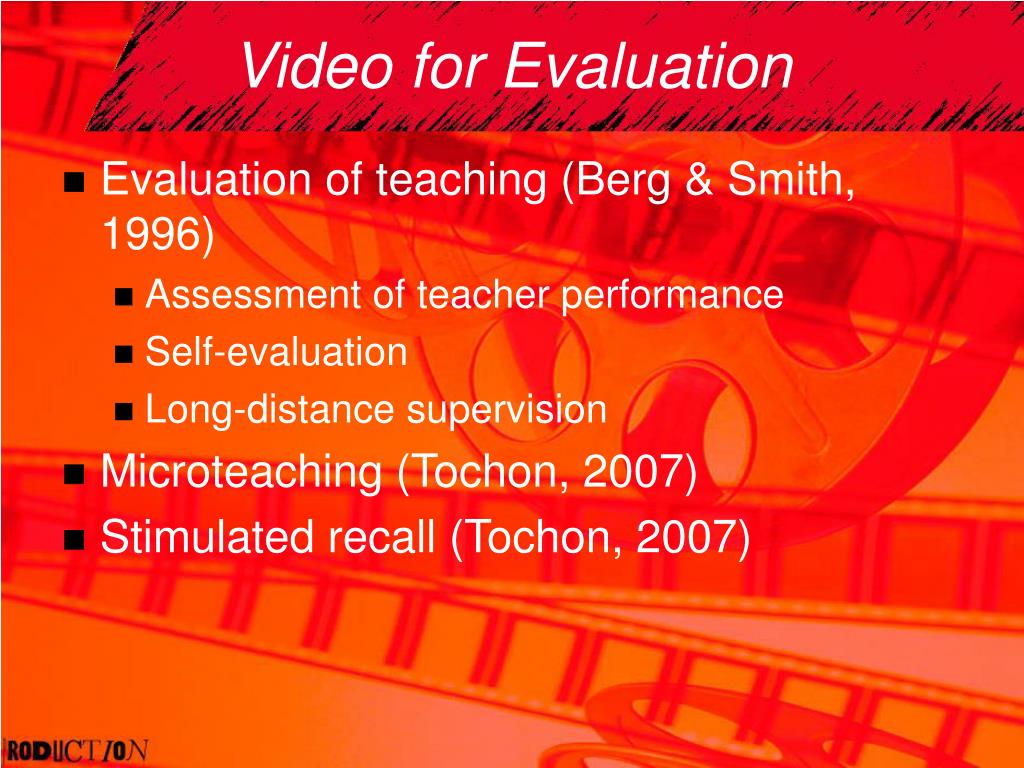 Video for Evaluation

Evaluation of teaching (Berg & Smith, 1996)
Assessment of teacher performance
Self-evaluation
Long-distance supervision
Microteaching (Tochon, 2007)
Stimulated recall (Tochon, 2007)

RODUCTION